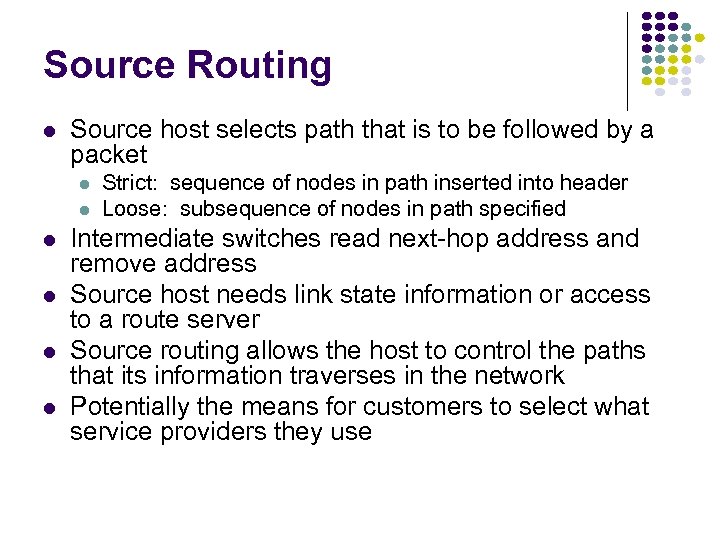 Source Routing

- Source host selects path that is to be followed by a packet
  - Strict: sequence of nodes in path inserted into header
  - Loose: subsequence of nodes in path specified
- Intermediate switches read next-hop address and remove address
- Source host needs link state information or access to a route server
- Source routing allows the host to control the paths that its information traverses in the network
- Potentially the means for customers to select what service providers they use